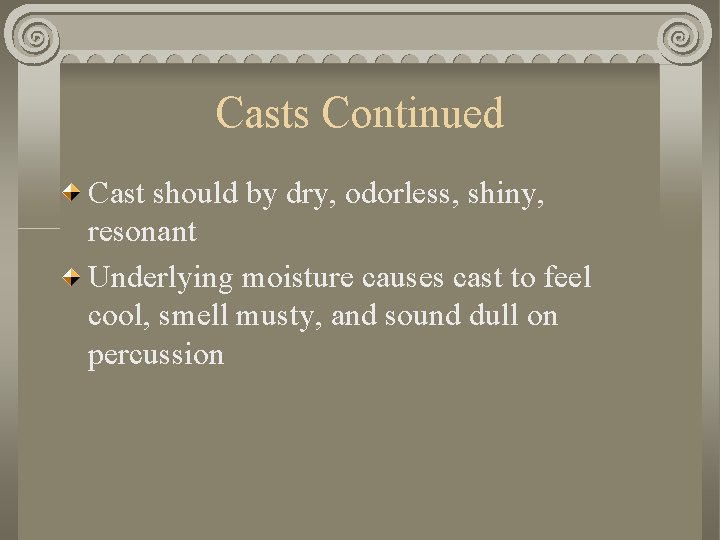 Casts Continued

Cast should by dry, odorless, shiny, resonant

Underlying moisture causes cast to feel cool, smell musty, and sound dull on percussion